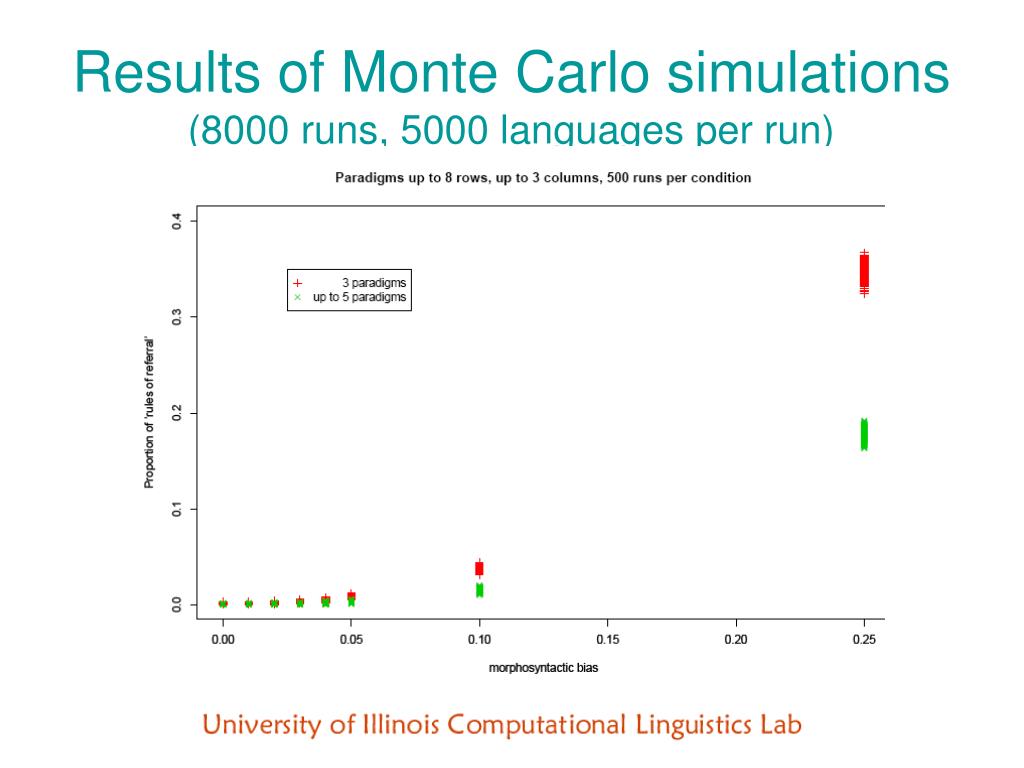 Results of Monte Carlo simulations
(8000 runs, 5000 languages per run)

Paradigms up to 8 rows, up to 3 columns, 500 runs per condition

+ 3 paradigms
× up to 5 paradigms

Proportion of 'rules of referral'

0.0
0.1
0.2
0.3
0.4

0.00
0.05
0.10
0.15
0.20
0.25

morphosyntactic bias

University of Illinois Computational Linguistics Lab